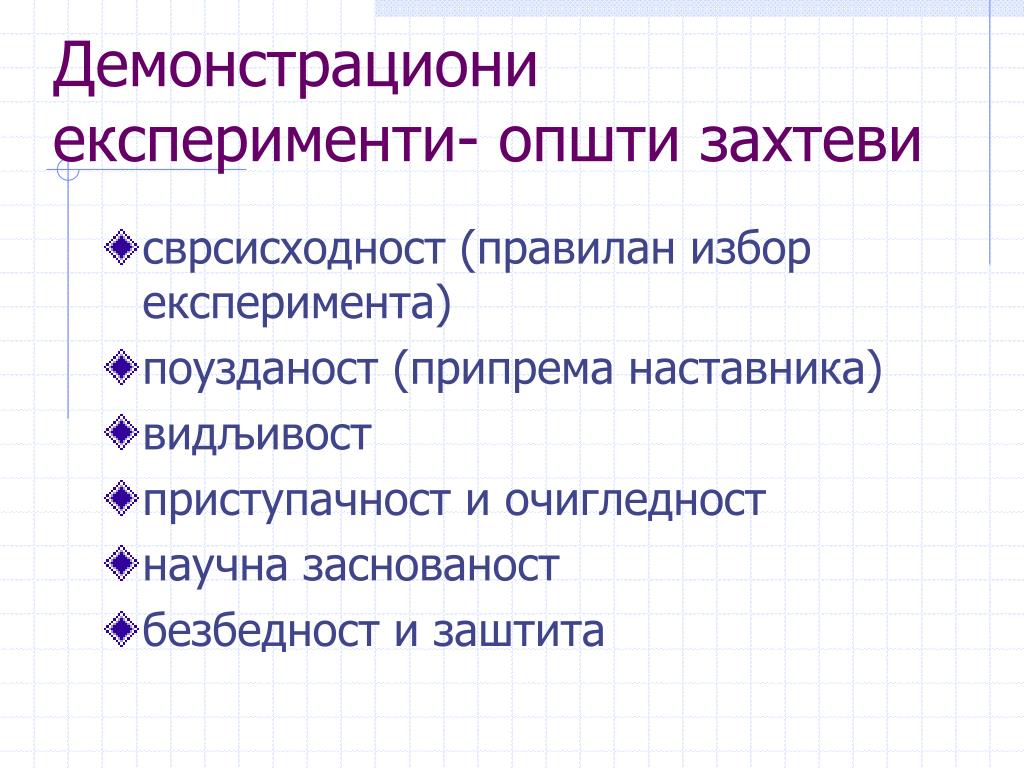 Демонстрациони експерименти- општи захтеви

сврсисходност (правилан избор експеримента)
поузданост (припрема наставника)
видљивост
приступачност и очигледност
научна заснованост
безбедност и заштита